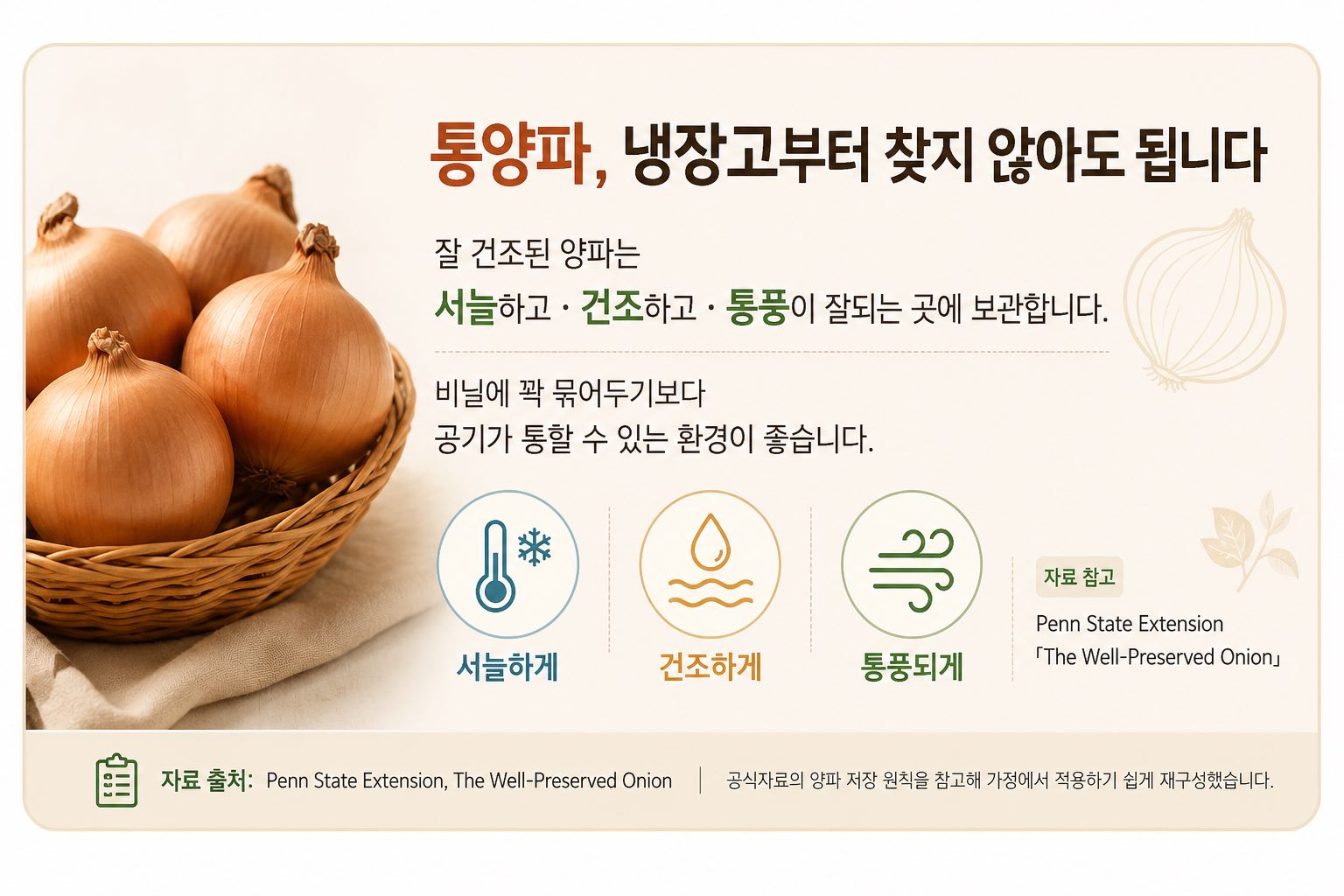 통양파, 냉장고부터 찾지 않아도 됩니다

잘 건조된 양파는
서늘하고 · 건조하고 · 통풍이 잘되는 곳에 보관합니다.

비닐에 꽉 묶어두기보다
공기가 통할 수 있는 환경이 좋습니다.

서늘하게

건조하게

통풍되게

자료 참고

Penn State Extension
「The Well-Preserved Onion」

자료 출처: Penn State Extension, The Well-Preserved Onion | 공식자료의 양파 저장 원칙을 참고해 가정에서 적용하기 쉽게 재구성했습니다.